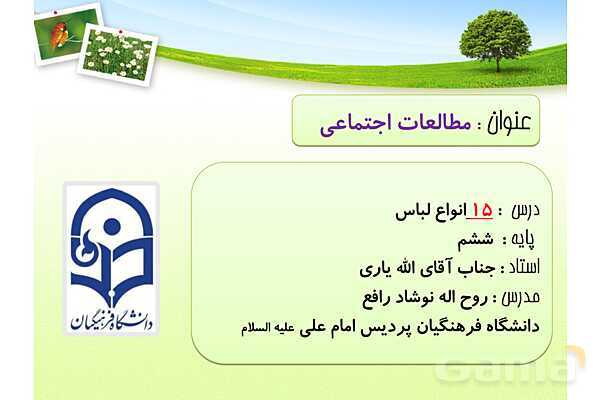 عنوان : مطالعات اجتماعی

درس : ۱۵ انواع لباس
پایه : ششم
استاد : جناب آقای الله یاری
مدرس : روح اله نوشاد رافع
دانشگاه فرهنگیان پردیس امام علی علیه السلام

دانشگاه فرهنگیان

gama